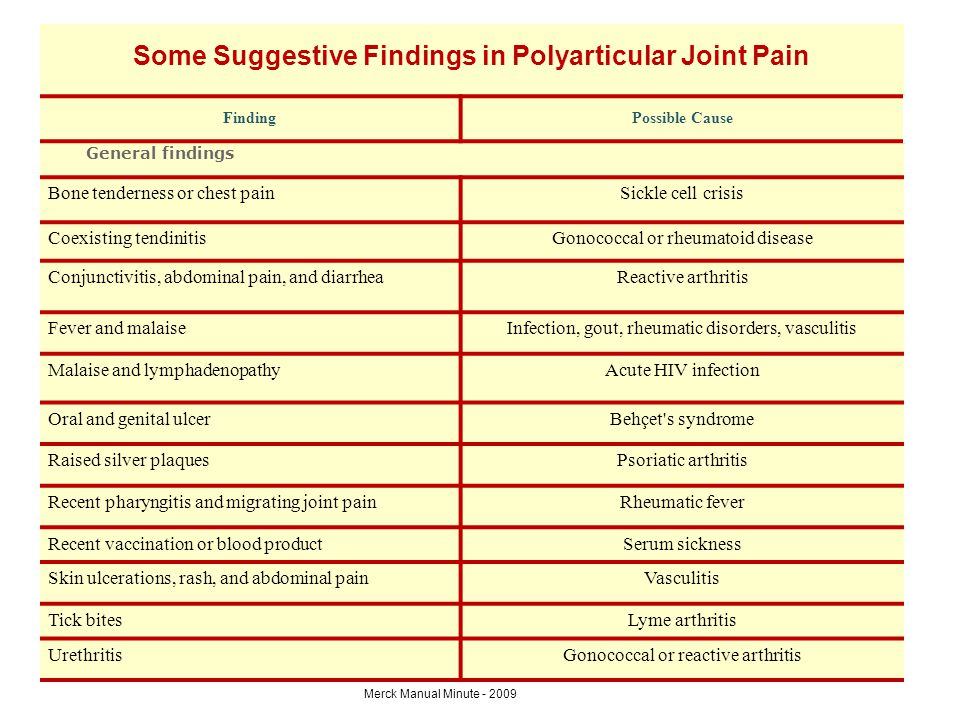 Some Suggestive Findings in Polyarticular Joint Pain

| Finding | Possible Cause |
|---|---|
| General findings | |
| Bone tenderness or chest pain | Sickle cell crisis |
| Coexisting tendinitis | Gonococcal or rheumatoid disease |
| Conjunctivitis, abdominal pain, and diarrhea | Reactive arthritis |
| Fever and malaise | Infection, gout, rheumatic disorders, vasculitis |
| Malaise and lymphadenopathy | Acute HIV infection |
| Oral and genital ulcer | Behçet's syndrome |
| Raised silver plaques | Psoriatic arthritis |
| Recent pharyngitis and migrating joint pain | Rheumatic fever |
| Recent vaccination or blood product | Serum sickness |
| Skin ulcerations, rash, and abdominal pain | Vasculitis |
| Tick bites | Lyme arthritis |
| Urethritis | Gonococcal or reactive arthritis |

Merck Manual Minute - 2009